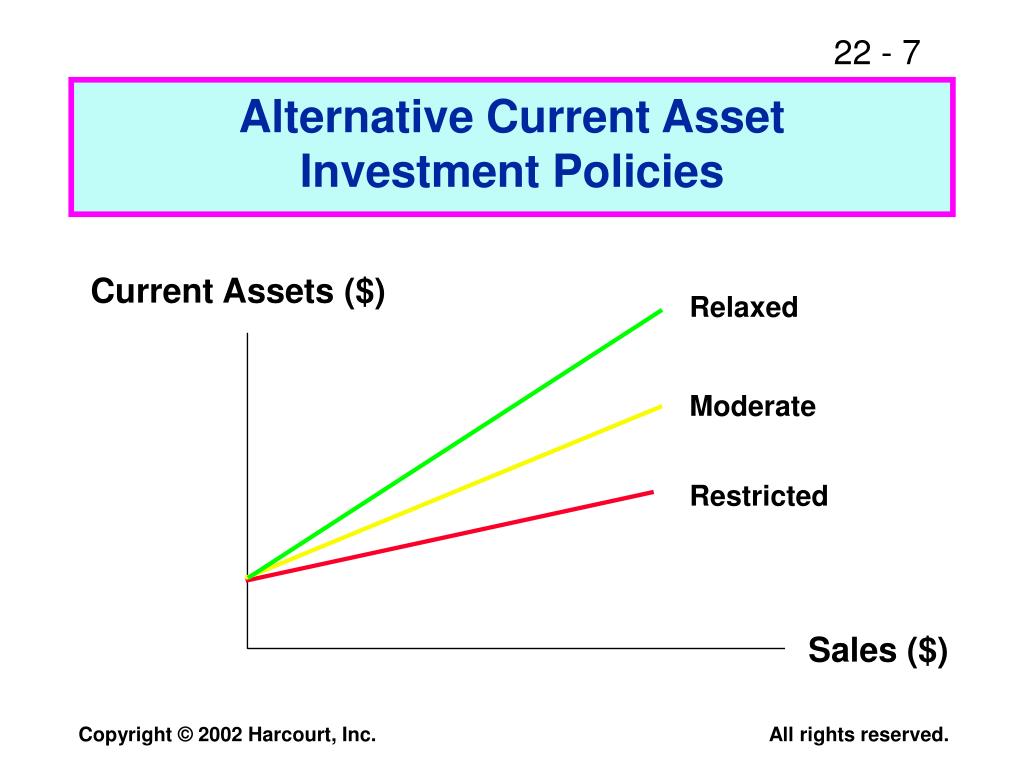 22 - 7

Alternative Current Asset Investment Policies

Current Assets (\$)

Relaxed

Moderate

Restricted

Sales (\$)

Copyright © 2002 Harcourt, Inc.

All rights reserved.